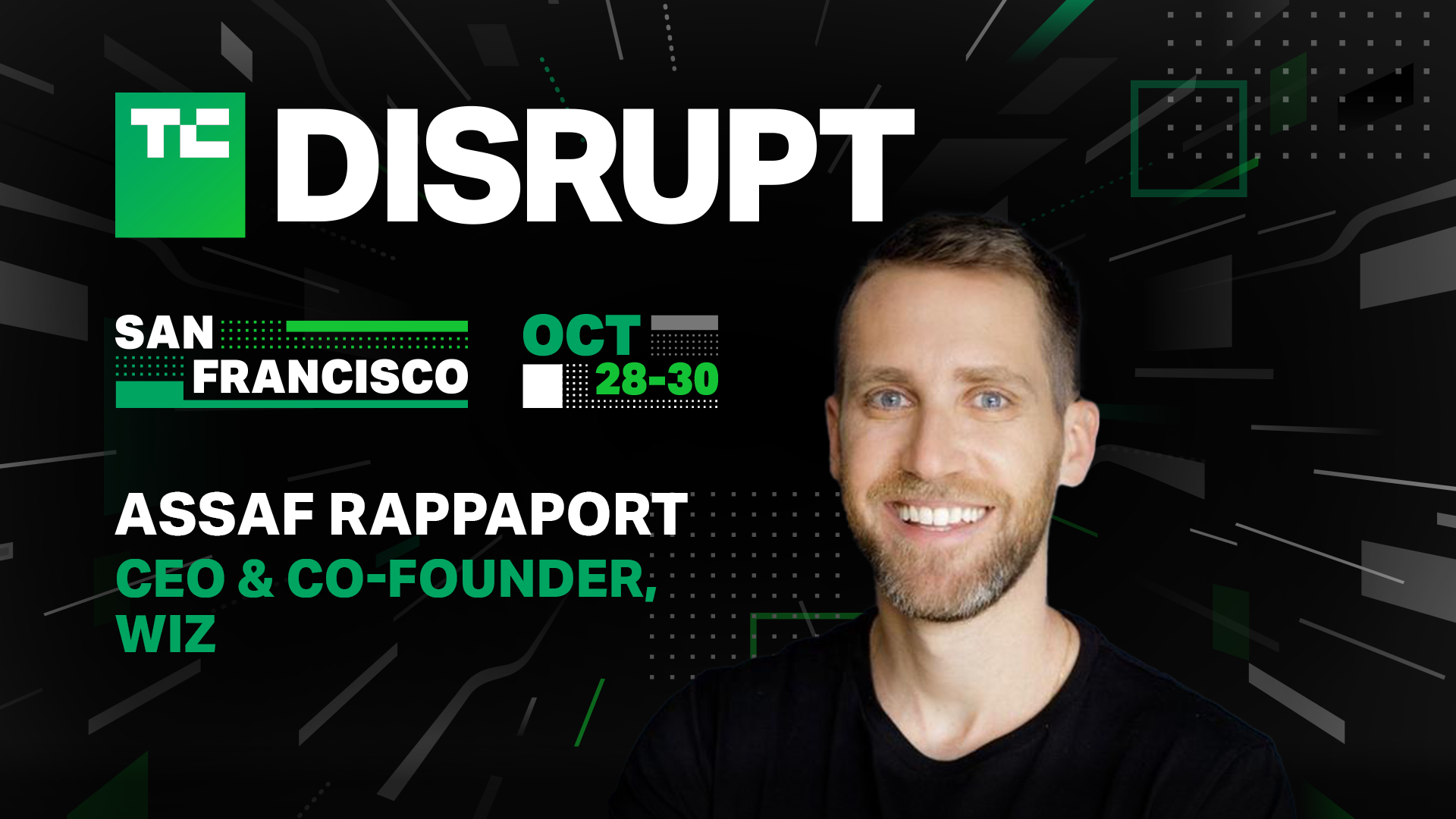 TC DISRUPT

SAN FRANCISCO

OCT 28-30

ASSAF RAPPAPORT
CEO & CO-FOUNDER, WIZ